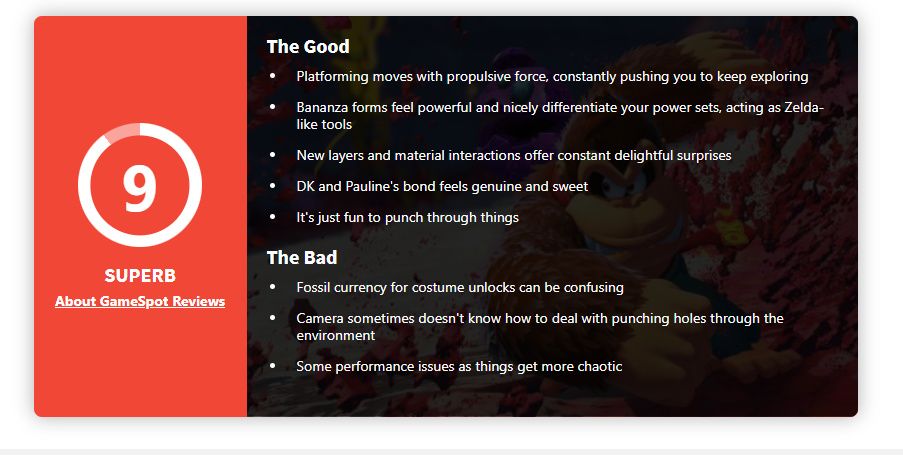 9

SUPERB

About GameSpot Reviews

The Good

- Platforming moves with propulsive force, constantly pushing you to keep exploring
- Bananza forms feel powerful and nicely differentiate your power sets, acting as Zelda-like tools
- New layers and material interactions offer constant delightful surprises
- DK and Pauline's bond feels genuine and sweet
- It's just fun to punch through things

The Bad

- Fossil currency for costume unlocks can be confusing
- Camera sometimes doesn't know how to deal with punching holes through the environment
- Some performance issues as things get more chaotic